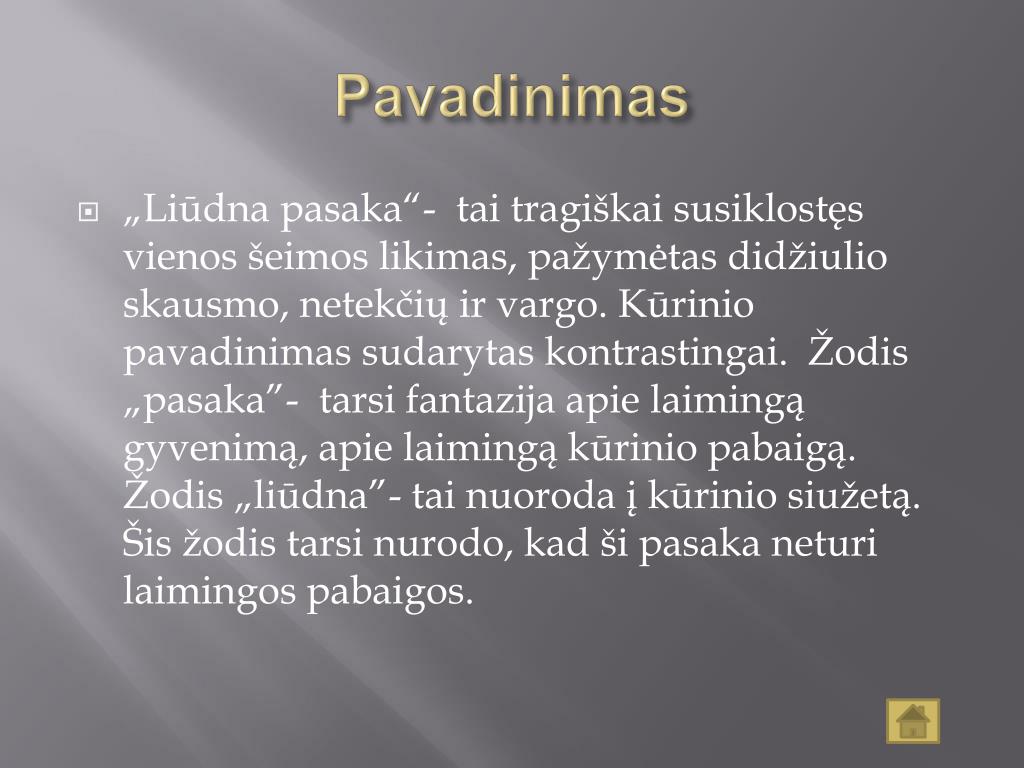 Pavadinimas

„Liūdna pasaka“- tai tragiškai susiklostęs vienos šeimos likimas, pažymėtas didžiulio skausmo, netekčių ir vargo. Kūrinio pavadinimas sudarytas kontrastingai. Žodis „pasaka”- tarsi fantazija apie laimingą gyvenimą, apie laimingą kūrinio pabaigą. Žodis „liūdna”- tai nuoroda į kūrinio siužetą. Šis žodis tarsi nurodo, kad ši pasaka neturi laimingos pabaigos.